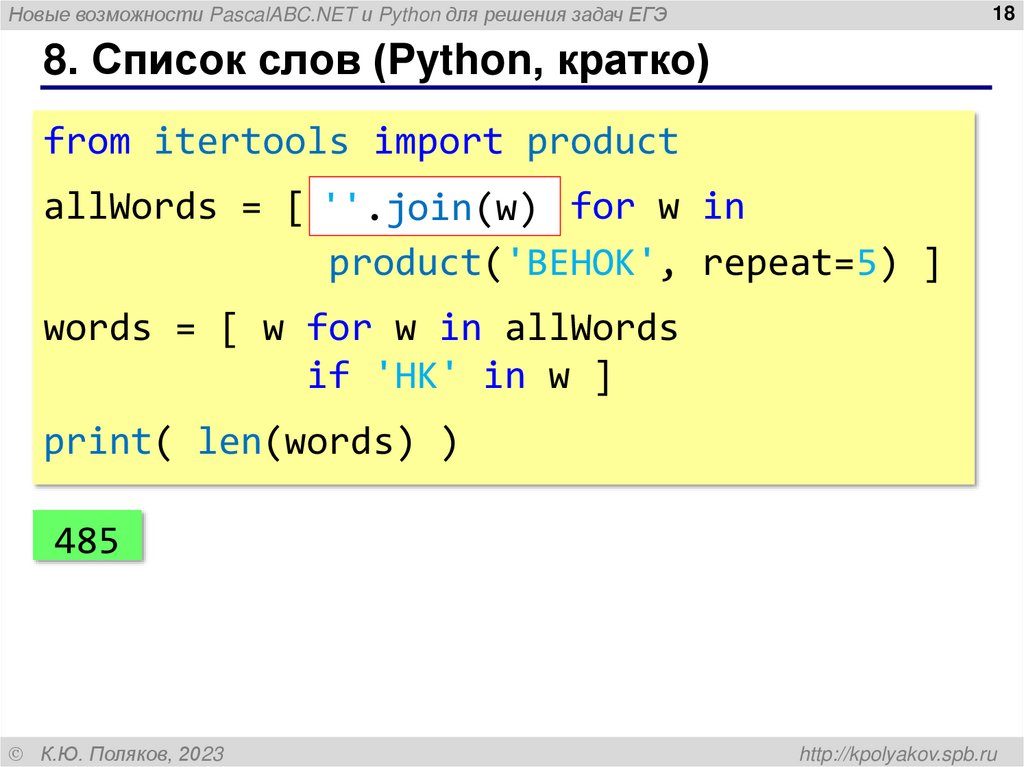 Новые возможности PascalABC.NET и Python для решения задач ЕГЭ

18

8. Список слов (Python, кратко)

from itertools import product
allWords = [ ''.join(w) for w in
             product('ВЕНОК', repeat=5) ]
words = [ w for w in allWords
           if 'НК' in w ]
print( len(words) )

485

© К.Ю. Поляков, 2023

http://kpolyakov.spb.ru